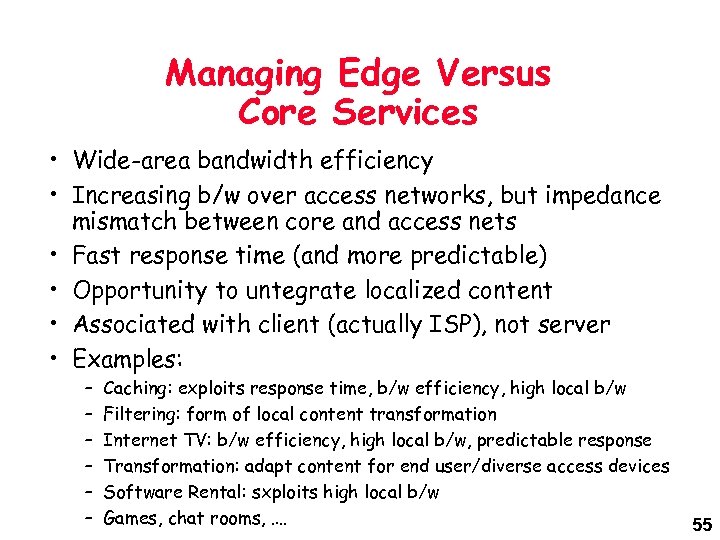 Managing Edge Versus Core Services

• Wide-area bandwidth efficiency
• Increasing b/w over access networks, but impedance mismatch between core and access nets
• Fast response time (and more predictable)
• Opportunity to untegrate localized content
• Associated with client (actually ISP), not server
• Examples:
– Caching: exploits response time, b/w efficiency, high local b/w
– Filtering: form of local content transformation
– Internet TV: b/w efficiency, high local b/w, predictable response
– Transformation: adapt content for end user/diverse access devices
– Software Rental: sxploits high local b/w
– Games, chat rooms, ....

55